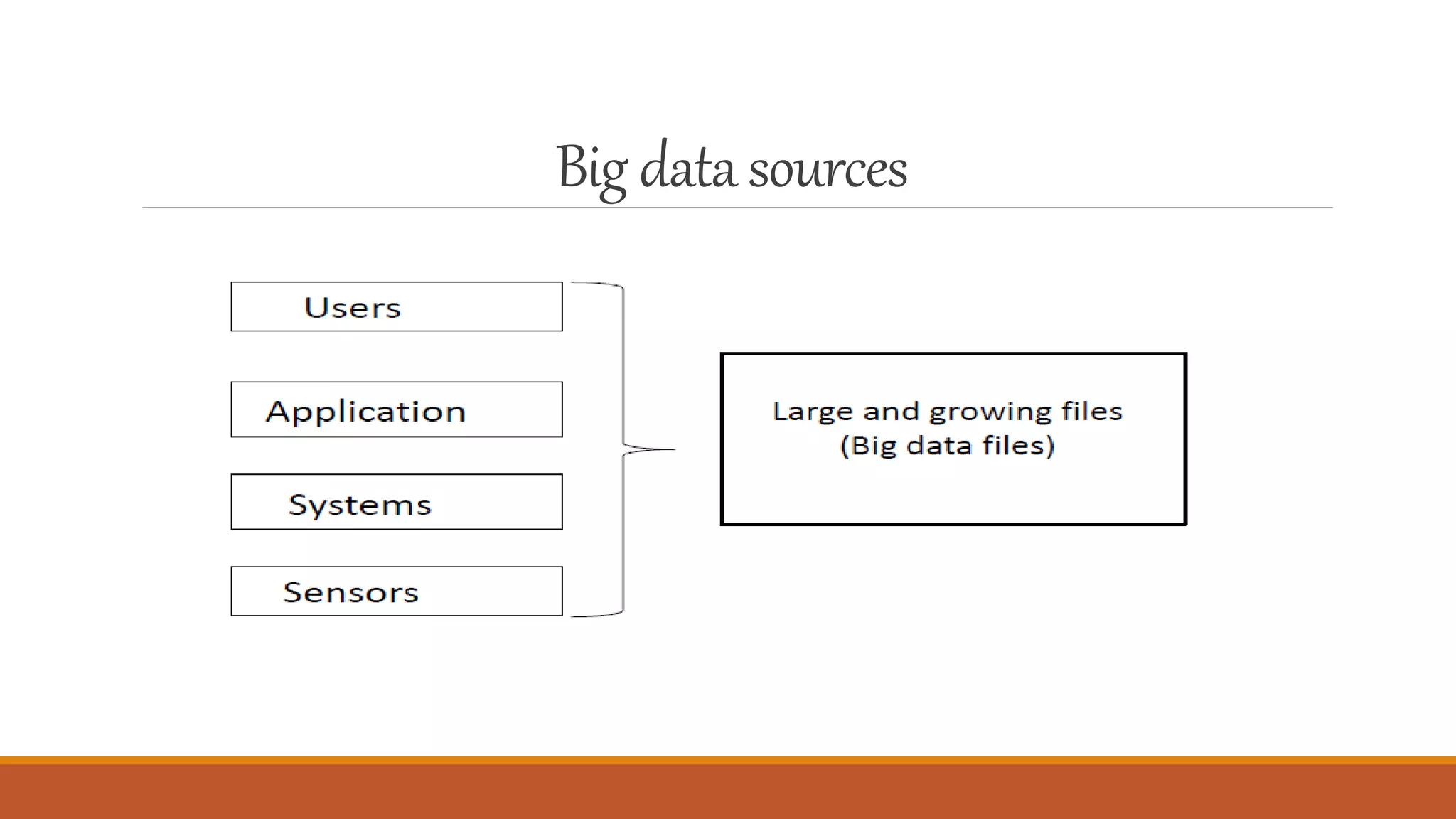 Big data sources

Users

Application

Systems

Sensors

Large and growing files
(Big data files)